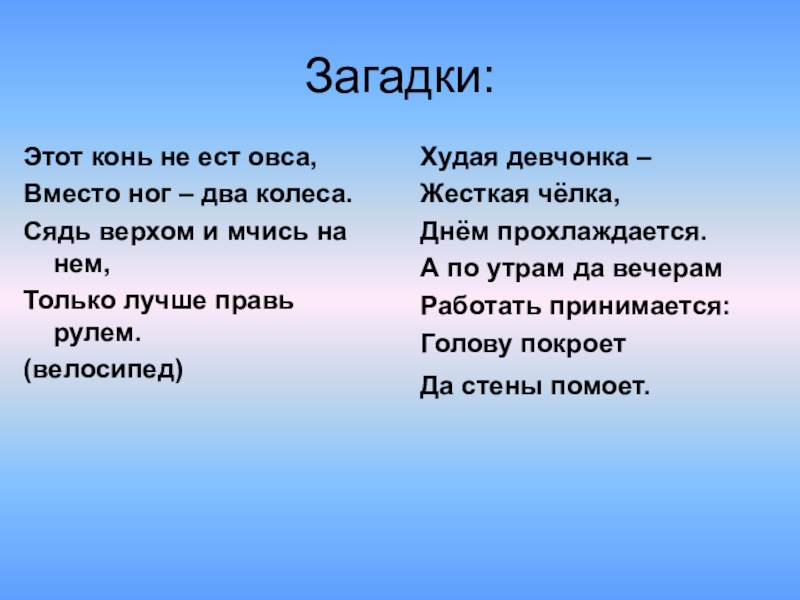 Загадки:

Этот конь не ест овса,
Вместо ног – два колеса.
Сядь верхом и мчись на нем,
Только лучше правь рулем.
(велосипед)

Худая девчонка –
Жесткая чёлка,
Днём прохлаждается.
А по утрам да вечерам
Работать принимается:
Голову покроет
Да стены помоет.